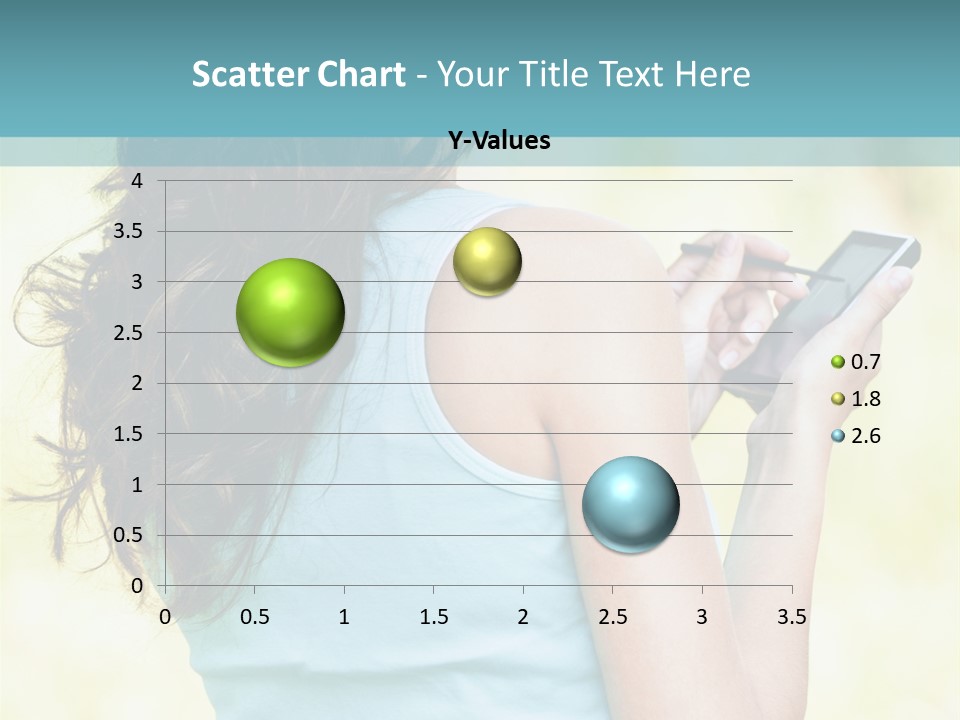 Scatter Chart - Your Title Text Here

Y-Values

4
3.5
3
2.5
2
1.5
1
0.5
0

0 0.5 1 1.5 2 2.5 3 3.5

0.7
1.8
2.6